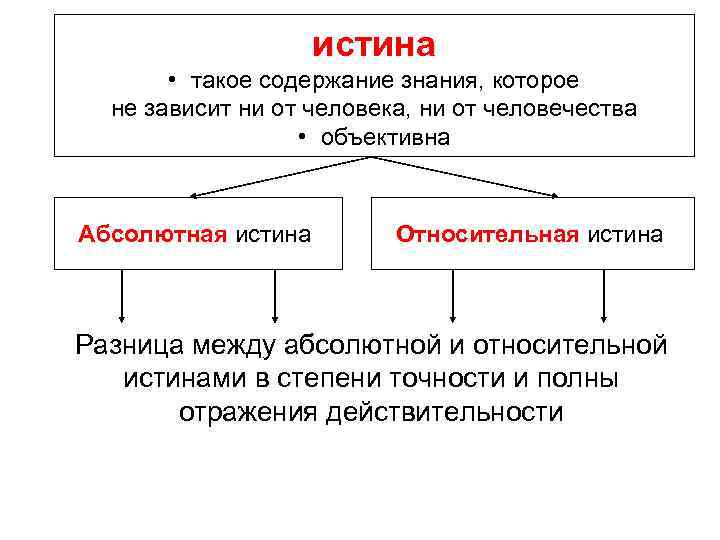 истина
• такое содержание знания, которое не зависит ни от человека, ни от человечества
• объективна

Абсолютная истина

Относительная истина

Разница между абсолютной и относительной истинами в степени точности и полны отражения действительности